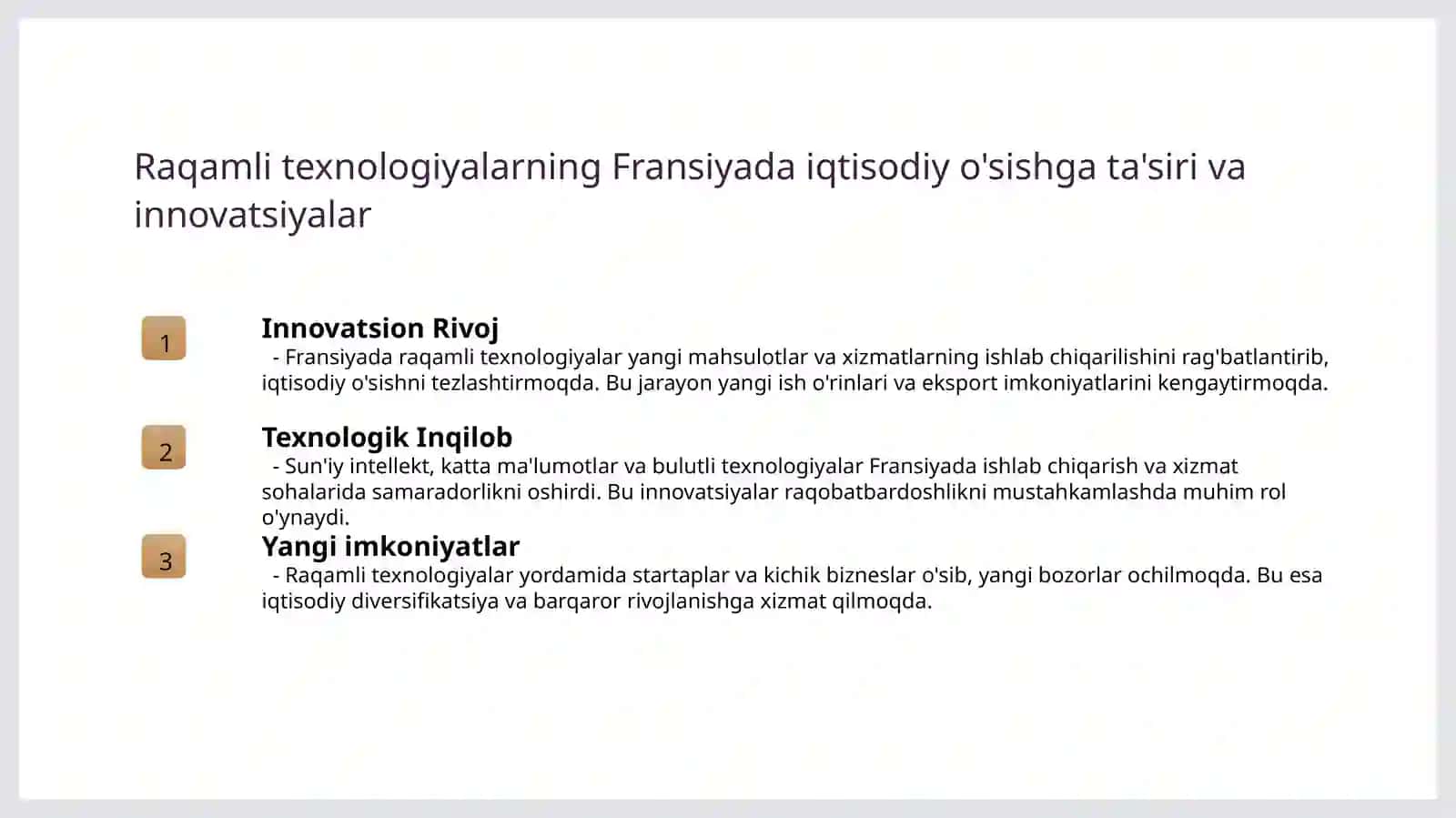 Raqamli texnologiyalarning Fransiyada iqtisodiy o'sishga ta'siri va innovatsiyalar

1

Innovatsion Rivoj

- Fransiyada raqamli texnologiyalar yangi mahsulotlar va xizmatlarning ishlab chiqarilishini rag'batlantirib, iqtisodiy o'sishni tezlashtirmoqda. Bu jarayon yangi ish o'rinlari va eksport imkoniyatlarini kengaytirmoqda.

2

Texnologik Inqilob

- Sun'iy intellekt, katta ma'lumotlar va bulutli texnologiyalar Fransiyada ishlab chiqarish va xizmat sohalarida samaradorlikni oshirdi. Bu innovatsiyalar raqobatbardoshlikni mustahkamlashda muhim rol o'ynaydi.

3

Yangi imkoniyatlar

- Raqamli texnologiyalar yordamida startaplar va kichik bizneslar o'sib, yangi bozorlar ochilmoqda. Bu esa iqtisodiy diversifikatsiya va barqaror rivojlanishga xizmat qilmoqda.